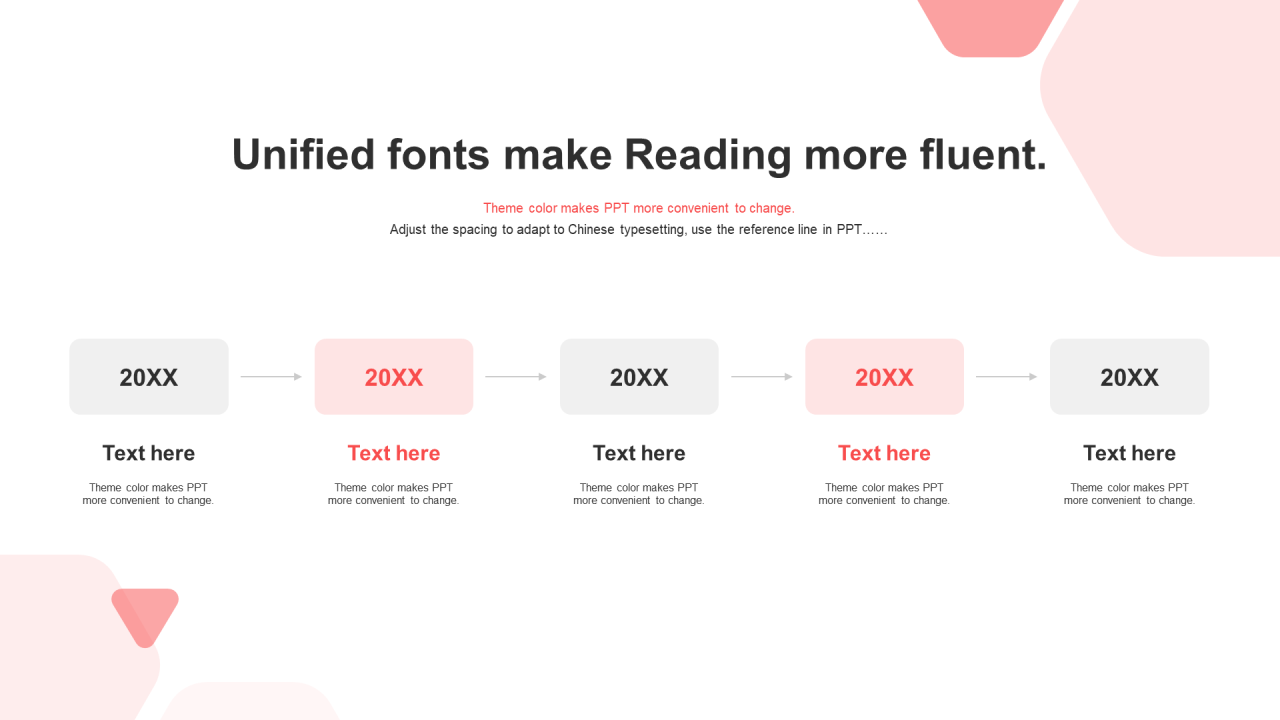 Unified fonts make Reading more fluent.

Theme color makes PPT more convenient to change.
Adjust the spacing to adapt to Chinese typesetting, use the reference line in PPT……

20XX

Text here

Theme color makes PPT more convenient to change.

20XX

Text here

Theme color makes PPT more convenient to change.

20XX

Text here

Theme color makes PPT more convenient to change.

20XX

Text here

Theme color makes PPT more convenient to change.

20XX

Text here

Theme color makes PPT more convenient to change.